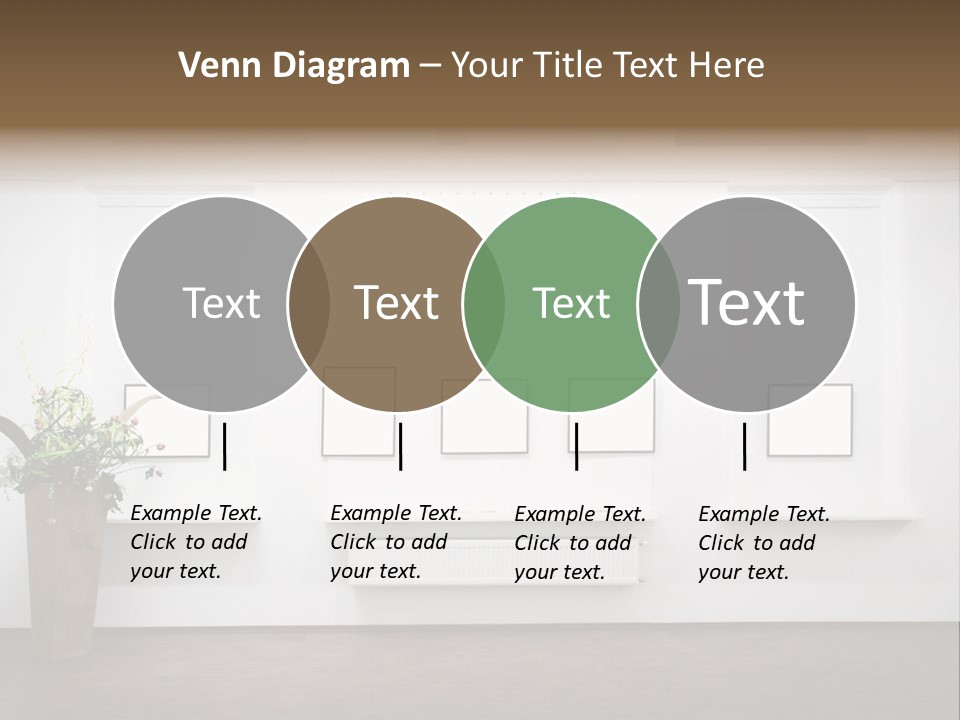 Venn Diagram – Your Title Text Here

Text

Text

Text

Text

Example Text. Click to add your text.

Example Text. Click to add your text.

Example Text. Click to add your text.

Example Text. Click to add your text.